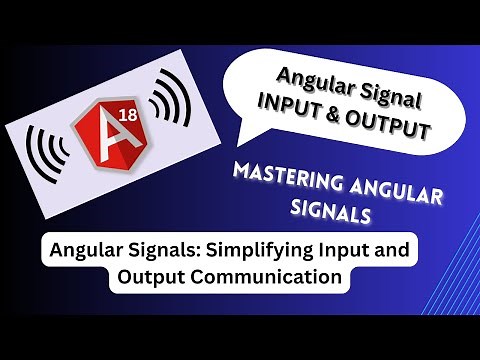 A 18

Angular Signal
INPUT & OUTPUT

MASTERING ANGULAR SIGNALS

Angular Signals: Simplifying Input and Output Communication